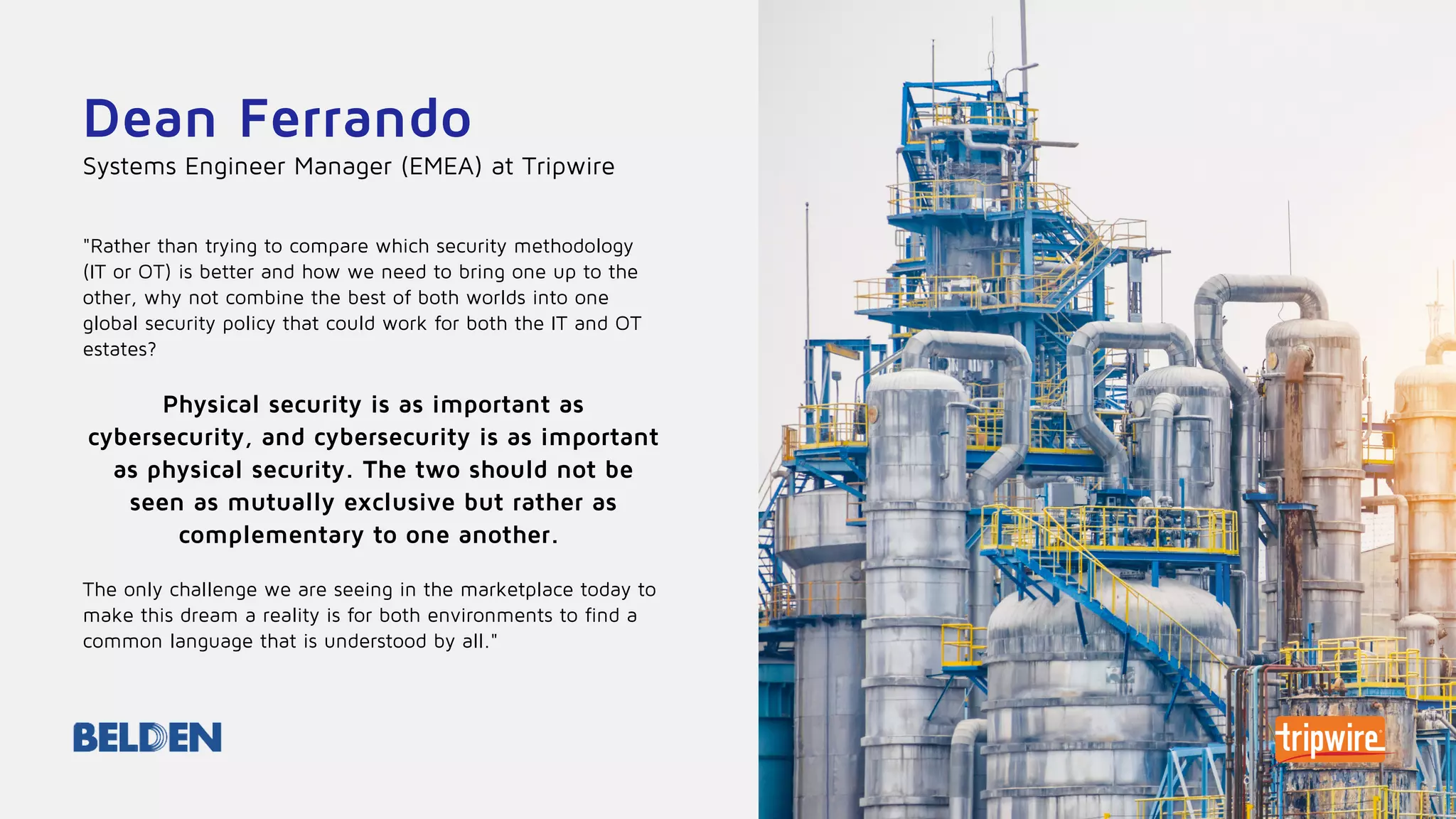 Dean Ferrando
Systems Engineer Manager (EMEA) at Tripwire

"Rather than trying to compare which security methodology (IT or OT) is better and how we need to bring one up to the other, why not combine the best of both worlds into one global security policy that could work for both the IT and OT estates?

Physical security is as important as cybersecurity, and cybersecurity is as important as physical security. The two should not be seen as mutually exclusive but rather as complementary to one another.

The only challenge we are seeing in the marketplace today to make this dream a reality is for both environments to find a common language that is understood by all."

BELDEN

tripwire